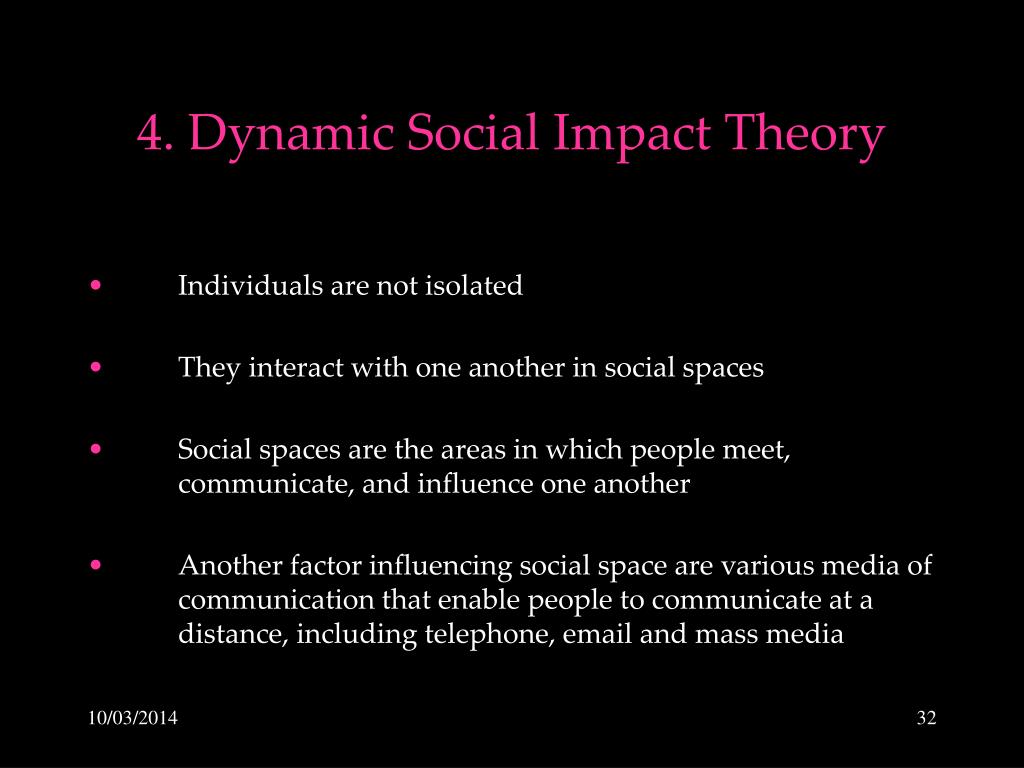 4. Dynamic Social Impact Theory

• Individuals are not isolated

• They interact with one another in social spaces

• Social spaces are the areas in which people meet, communicate, and influence one another

• Another factor influencing social space are various media of communication that enable people to communicate at a distance, including telephone, email and mass media

10/03/2014

32